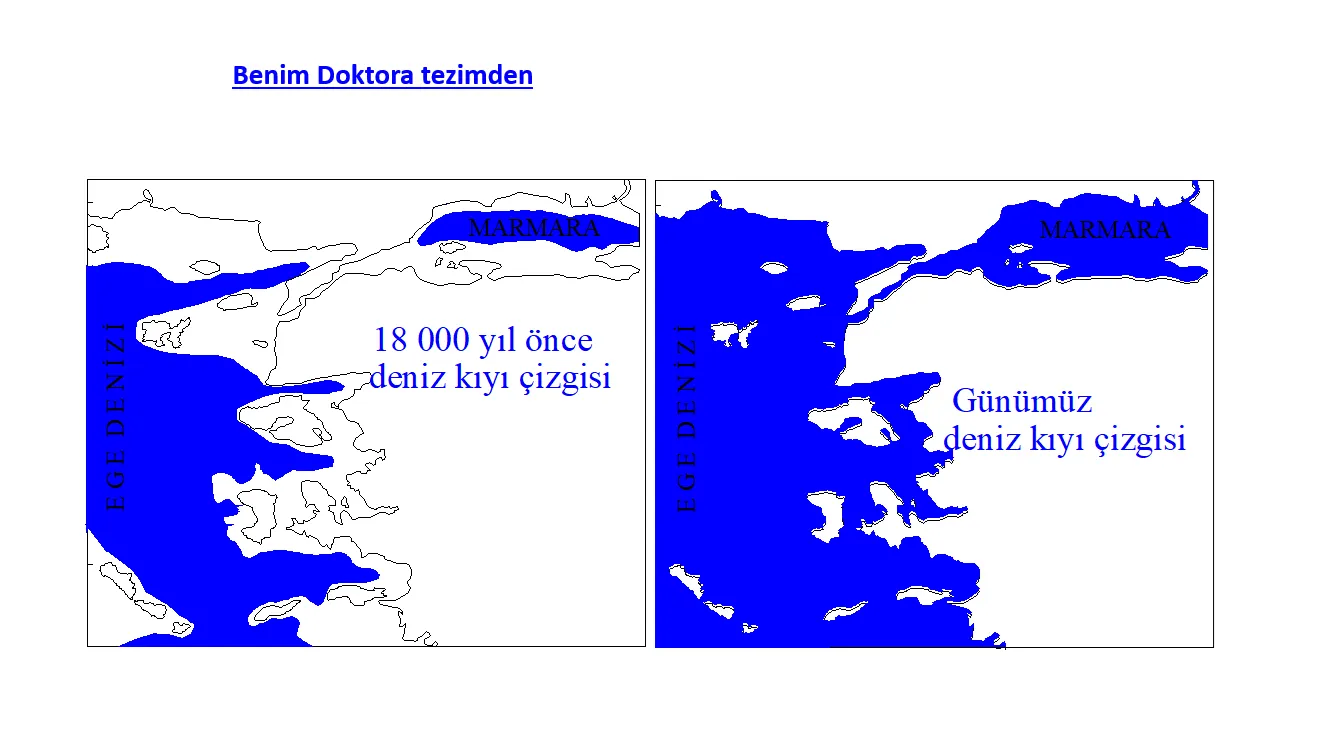 Benim Doktora tezimden

MARMARA

EGE DENİZİ

18 000 yıl önce deniz kıyı çizgisi

MARMARA

EGE DENİZİ

Günümüz deniz kıyı çizgisi